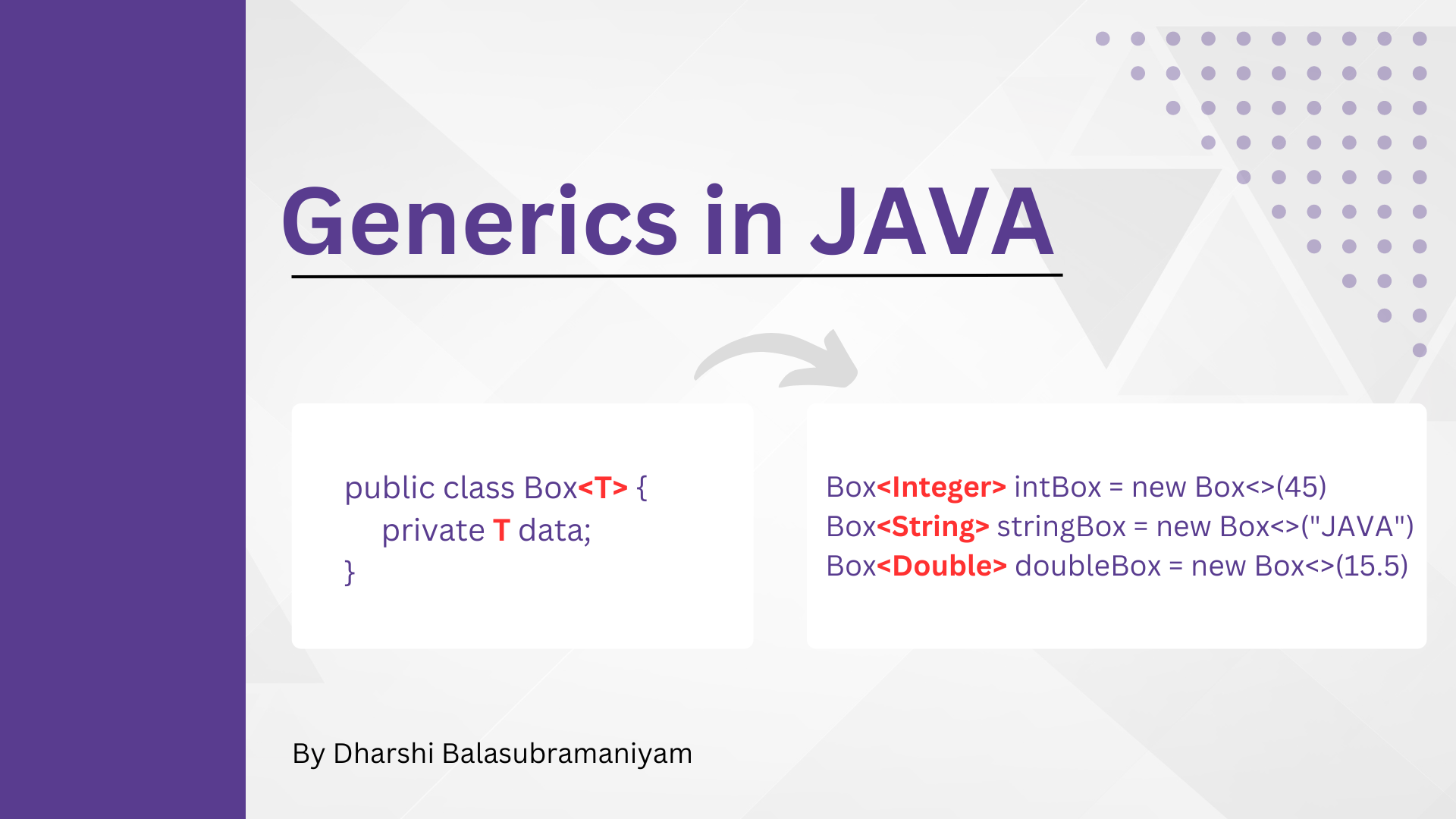 Generics in JAVA

public class Box<T> {
private T data;
}

Box<Integer> intBox = new Box<>(45)
Box<String> stringBox = new Box<>("JAVA")
Box<Double> doubleBox = new Box<>(15.5)

By Dharshi Balasubramaniyam